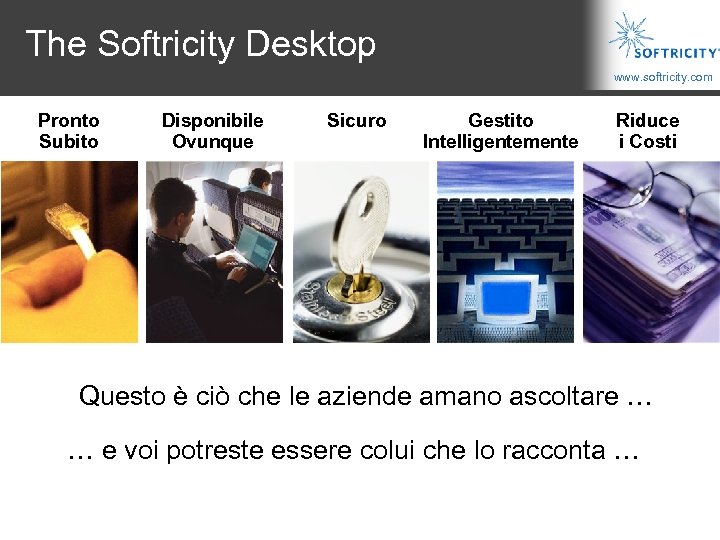 The Softricity Desktop

SOFTRICITY
www.softricity.com

Pronto Subito

Disponibile Ovunque

Sicuro

Gestito Intelligentemente

Riduce i Costi

Stainless Steel

Questo è ciò che le aziende amano ascoltare …

… e voi potreste essere colui che lo racconta …